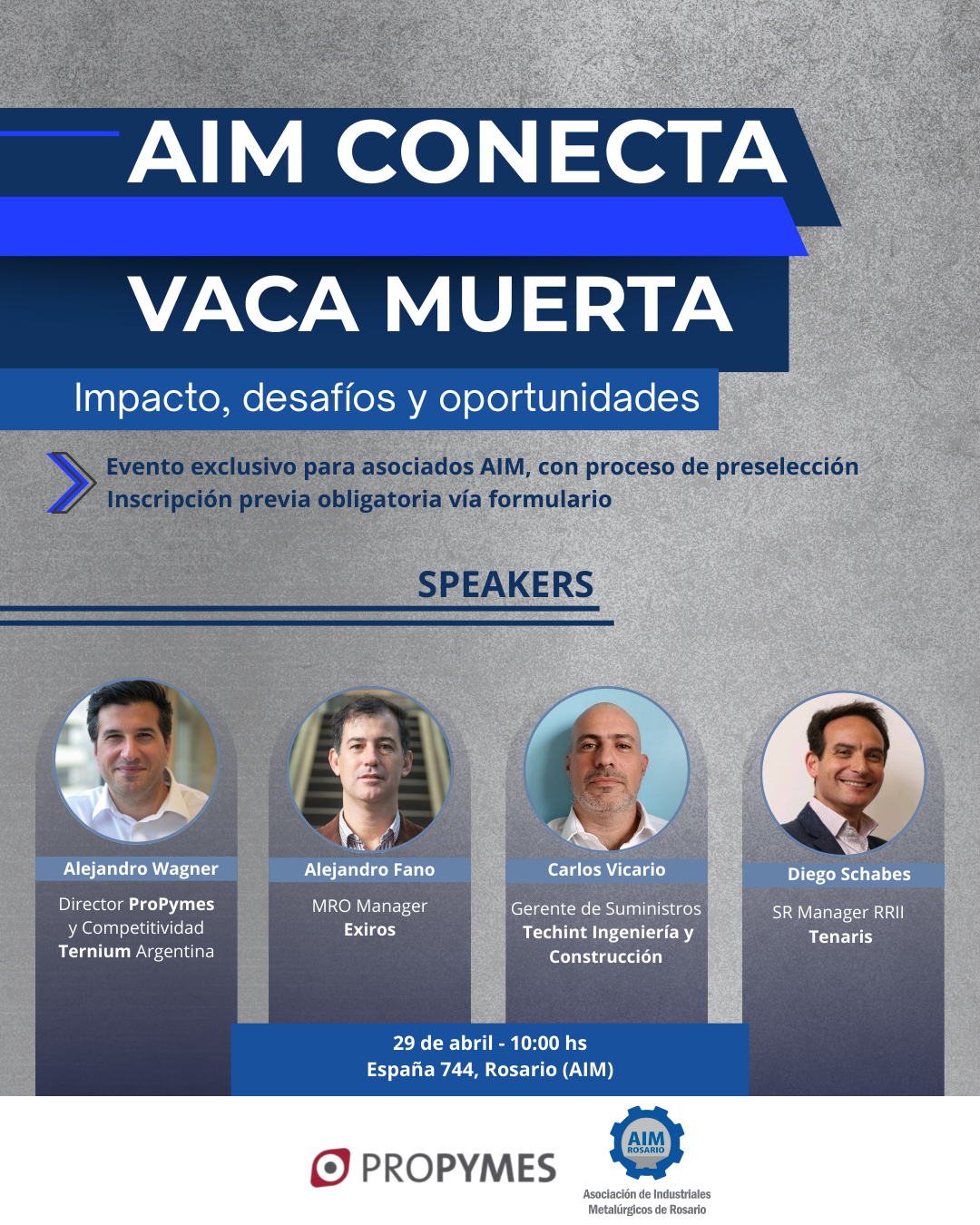 AIM CONECTA

VACA MUERTA

Impacto, desafíos y oportunidades

Evento exclusivo para asociados AIM, con proceso de preselección
Inscripción previa obligatoria vía formulario

SPEAKERS

Alejandro Wagner
Director ProPymes y Competitividad Ternium Argentina

Alejandro Fano
MRO Manager
Exiros

Carlos Vicario
Gerente de Suministros
Techint Ingeniería y Construcción

Diego Schabes
SR Manager RRII
Tenaris

29 de abril - 10:00 hs
España 744, Rosario (AIM)

PROPYMES

AIM ROSARIO
Asociación de Industriales Metalúrgicos de Rosario